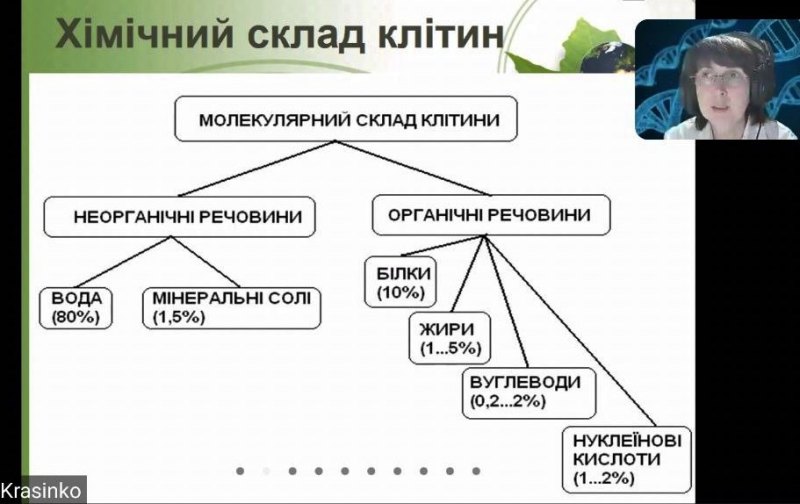 Хімічний склад клітин

МОЛЕКУЛЯРНИЙ СКЛАД КЛІТИНИ

НЕОРГАНІЧНІ РЕЧОВИНИ

ОРГАНІЧНІ РЕЧОВИНИ

ВОДА (80%)

МІНЕРАЛЬНІ СОЛІ (1,5%)

БІЛКИ (10%)

ЖИРИ (1...5%)

ВУГЛЕВОДИ (0,2...2%)

НУКЛЕЇНОВІ КИСЛОТИ (1...2%)

Krasinko